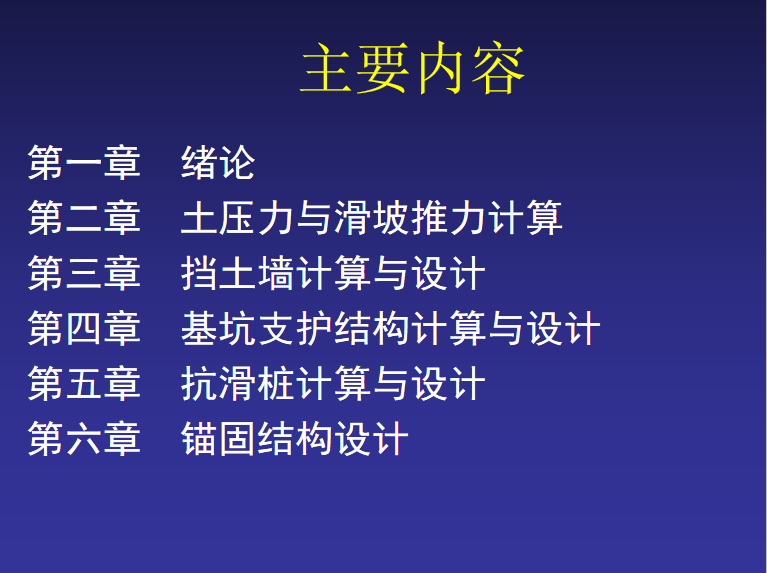 主要内容

第一章　绪论
第二章　土压力与滑坡推力计算
第三章　挡土墙计算与设计
第四章　基坑支护结构计算与设计
第五章　抗滑桩计算与设计
第六章　锚固结构设计